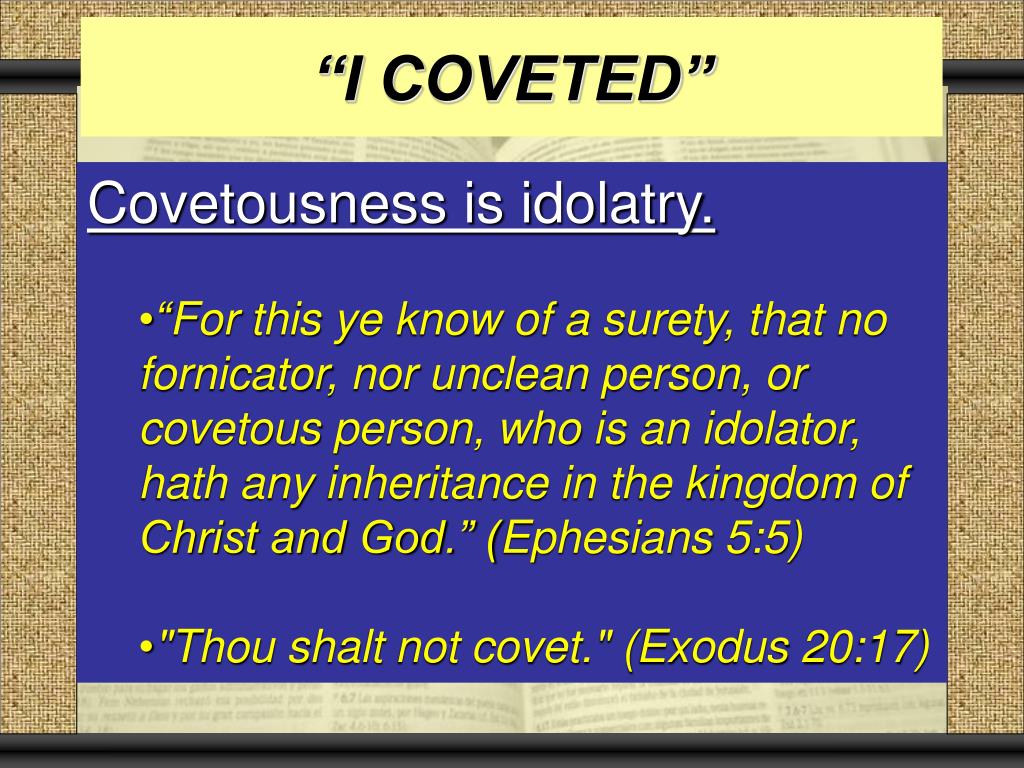 “I COVETED”

Covetousness is idolatry.

•“For this ye know of a surety, that no fornicator, nor unclean person, or covetous person, who is an idolator, hath any inheritance in the kingdom of Christ and God.” (Ephesians 5:5)

•"Thou shalt not covet." (Exodus 20:17)